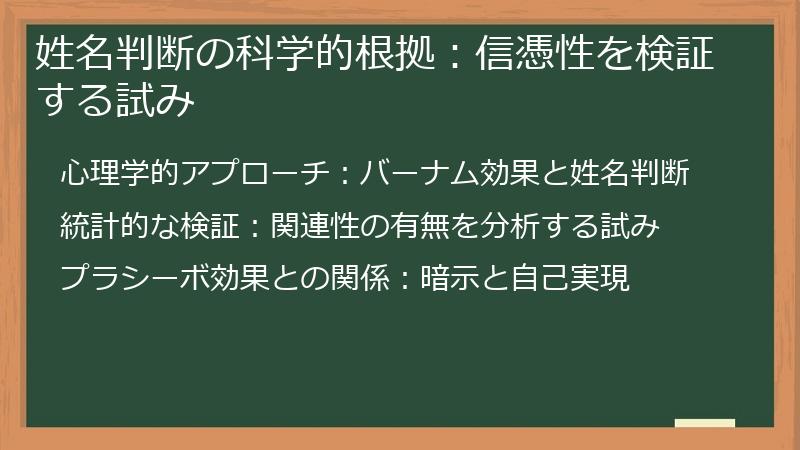 姓名判断の科学的根拠：信憑性を検証する試み

心理学的アプローチ：バーナム効果と姓名判断

統計的な検証：関連性の有無を分析する試み

プラシーボ効果との関係：暗示と自己実現